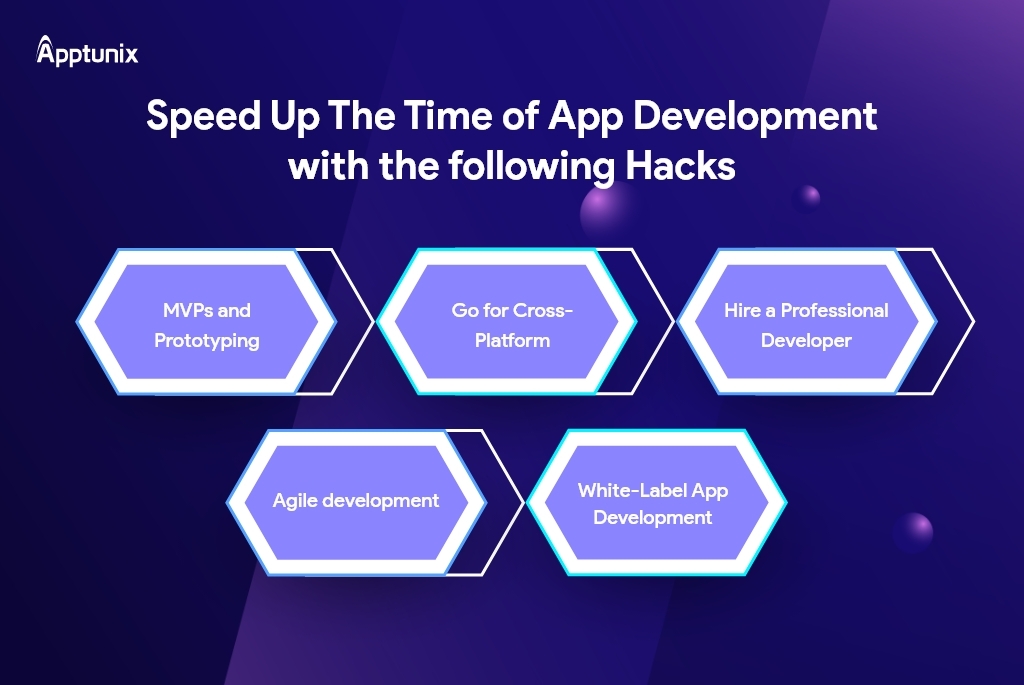 Apptunix

Speed Up The Time of App Development with the following Hacks

MVPs and Prototyping

Go for Cross-Platform

Hire a Professional Developer

Agile development

White-Label App Development